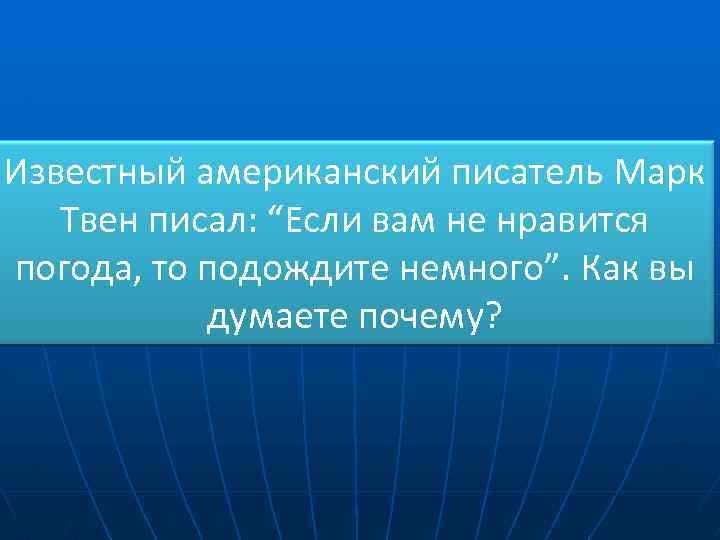 Известный американский писатель Марк Твен писал: “Если вам не нравится погода, то подождите немного”. Как вы думаете почему?